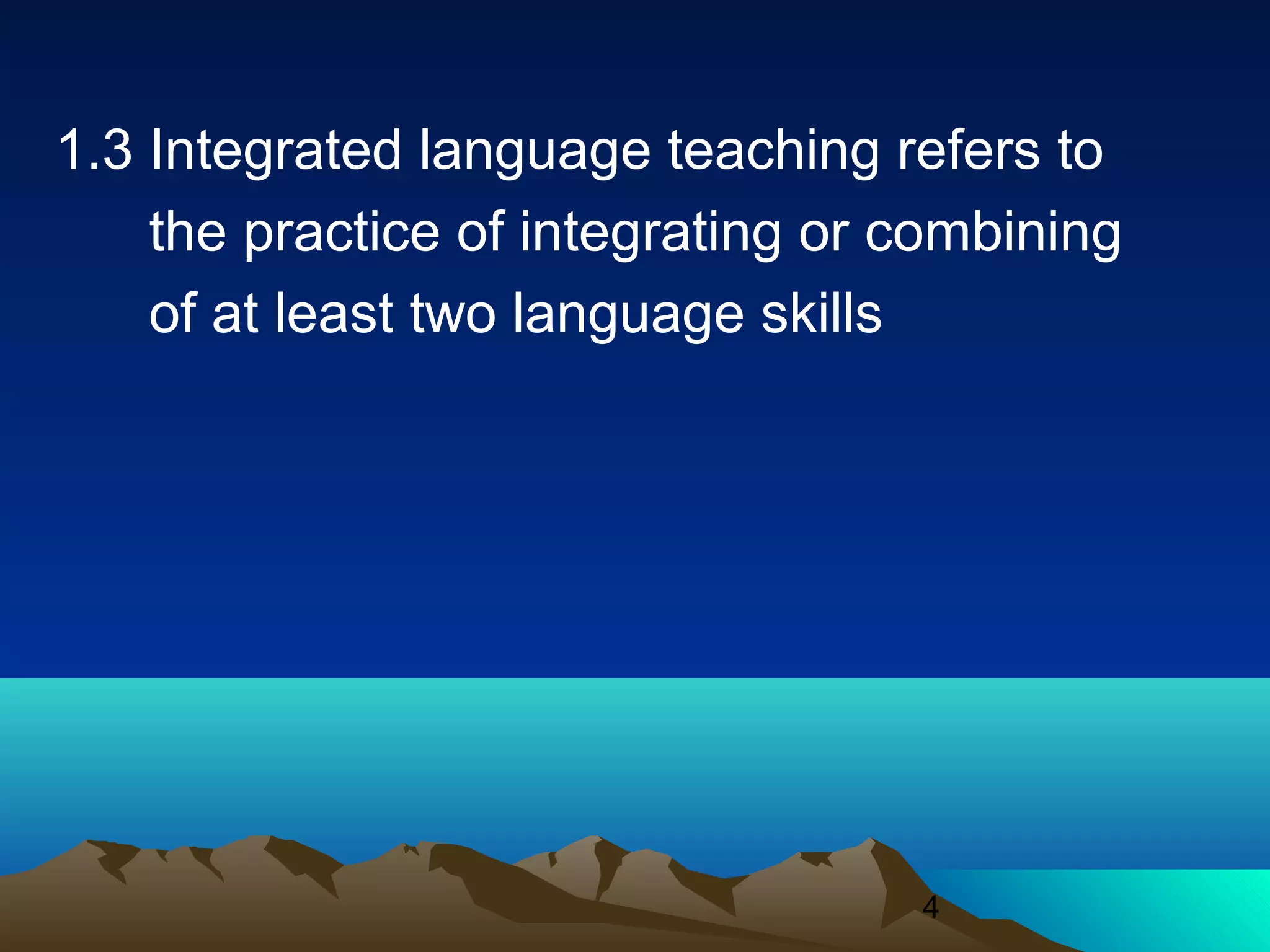 1.3 Integrated language teaching refers to the practice of integrating or combining of at least two language skills

4